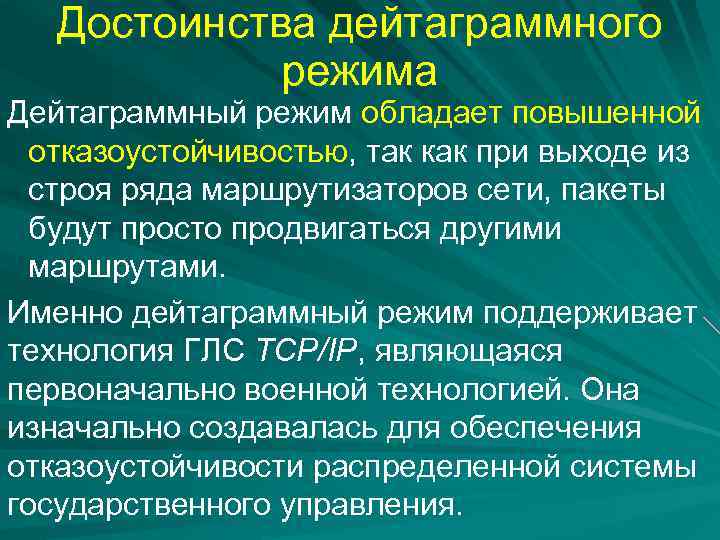 Достоинства дейтаграммного режима

Дейтаграммный режим обладает повышенной отказоустойчивостью, так как при выходе из строя ряда маршрутизаторов сети, пакеты будут просто продвигаться другими маршрутами.

Именно дейтаграммный режим поддерживает технология ГЛС TCP/IP, являющаяся первоначально военной технологией. Она изначально создавалась для обеспечения отказоустойчивости распределенной системы государственного управления.